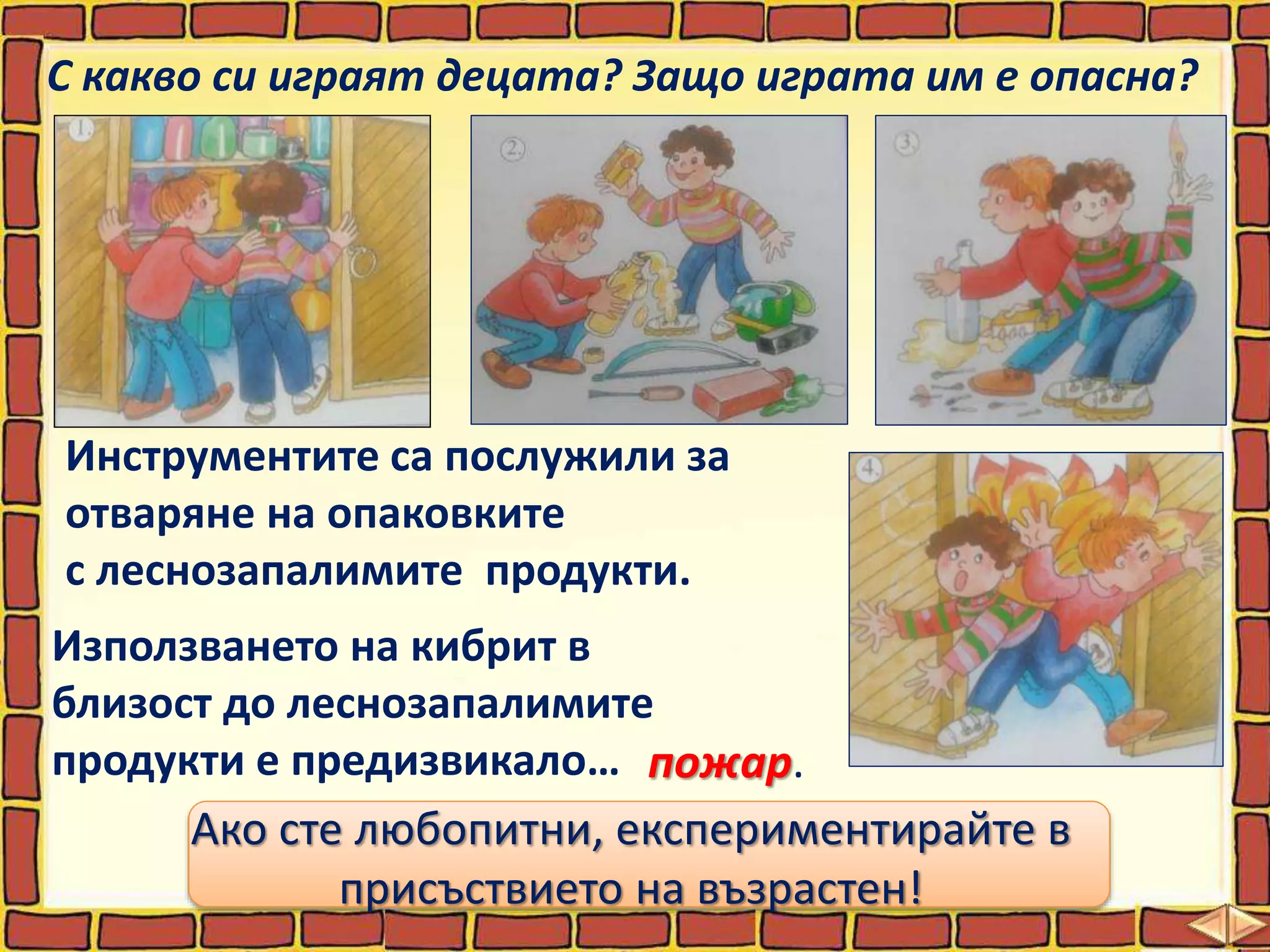 С какво си играят децата? Защо играта им е опасна?

1.

2.

3.

Инструментите са послужили за отваряне на опаковките с леснозапалимите продукти.

4.

Използването на кибрит в близост до леснозапалимите продукти е предизвикало… пожар.

Ако сте любопитни, експериментирайте в присъствието на възрастен!